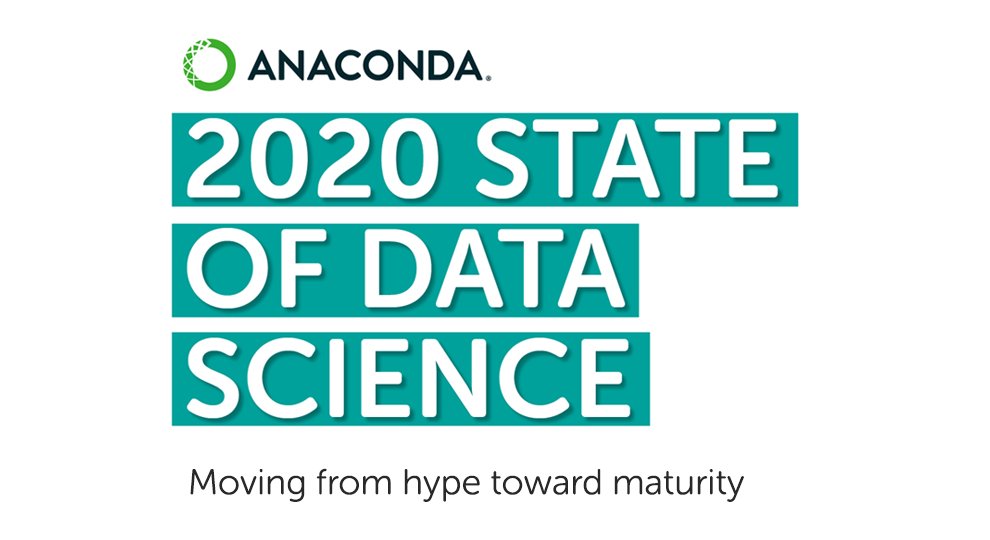 ANACONDA.

2020 STATE OF DATA SCIENCE

Moving from hype toward maturity